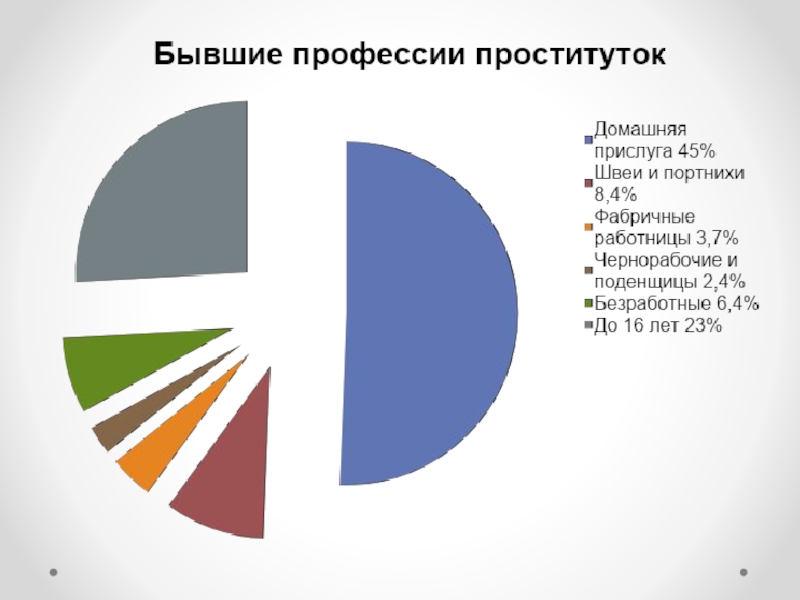 Бывшие профессии проституток

Домашняя прислуга 45%
Швеи и портнихи 8,4%
Фабричные работницы 3,7%
Чернорабочие и поденщицы 2,4%
Безработные 6,4%
До 16 лет 23%